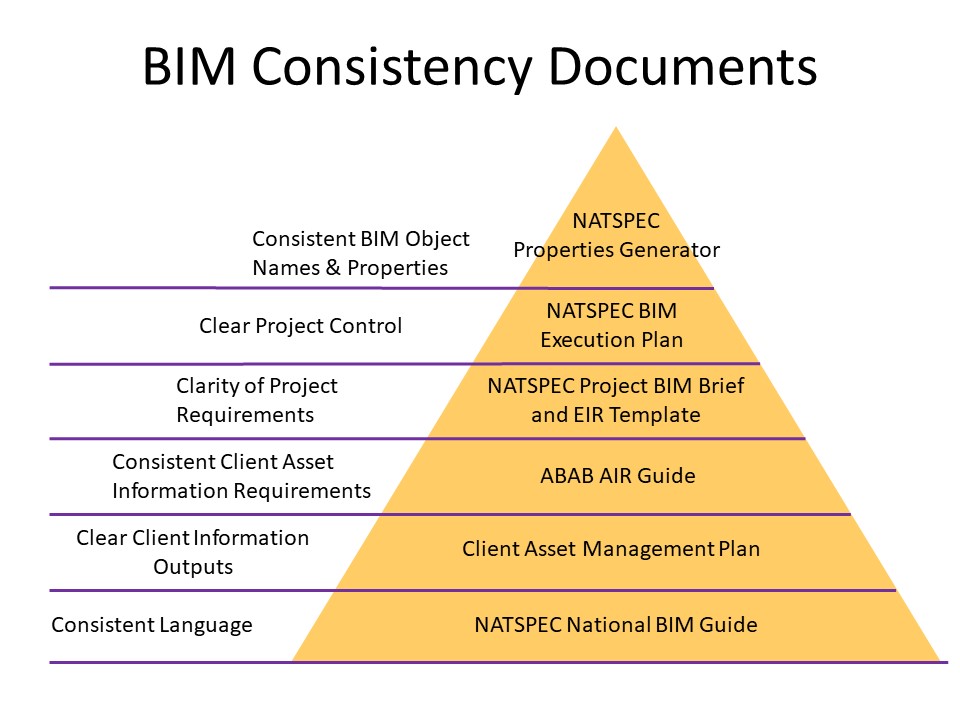 BIM Consistency Documents

Consistent BIM Object Names & Properties

NATSPEC Properties Generator

Clear Project Control

NATSPEC BIM Execution Plan

Clarity of Project Requirements

NATSPEC Project BIM Brief and EIR Template

Consistent Client Asset Information Requirements

ABAB AIR Guide

Clear Client Information Outputs

Client Asset Management Plan

Consistent Language

NATSPEC National BIM Guide